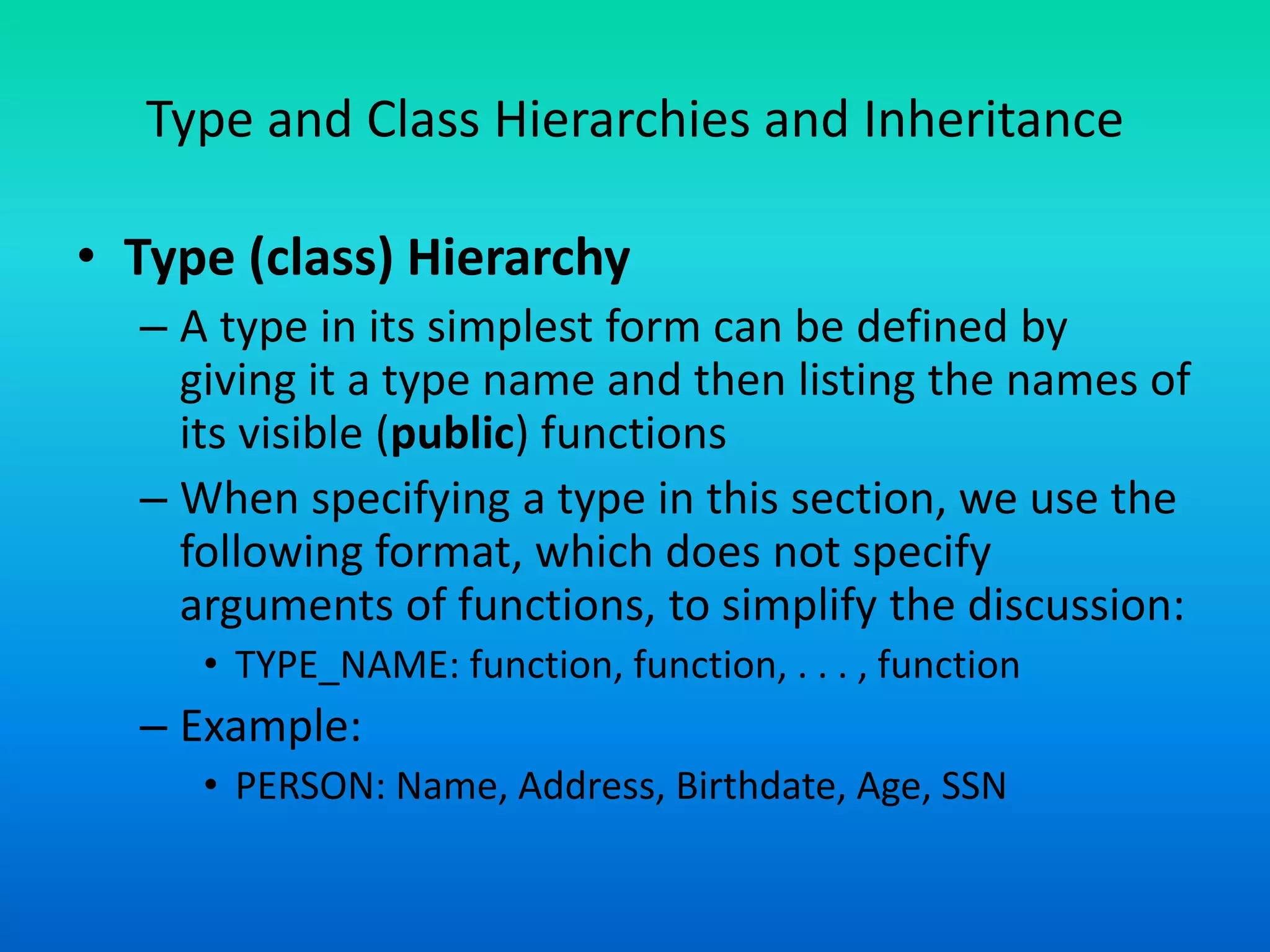 Type and Class Hierarchies and Inheritance

• Type (class) Hierarchy

– A type in its simplest form can be defined by giving it a type name and then listing the names of its visible (public) functions

– When specifying a type in this section, we use the following format, which does not specify arguments of functions, to simplify the discussion:

• TYPE_NAME: function, function, . . . , function

– Example:

• PERSON: Name, Address, Birthdate, Age, SSN